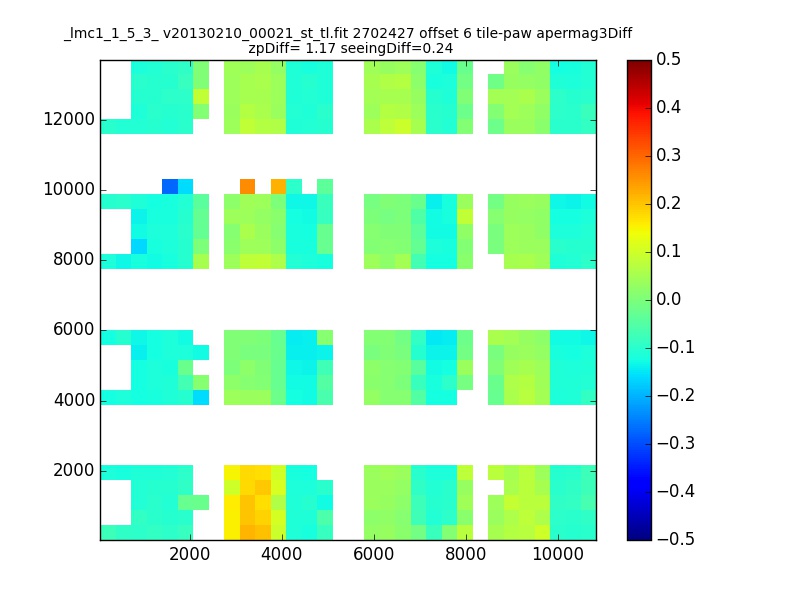 _lmc1_1_5_3_ v20130210_00021_st_tl.fit 2702427 offset 6 tile-paw apermag3Diff
zpDiff= 1.17 seeingDiff=0.24

12000
10000
8000
6000
4000
2000

2000 4000 6000 8000 10000

0.5
0.4
0.3
0.2
0.1
0.0
−0.1
−0.2
−0.3
−0.4
−0.5